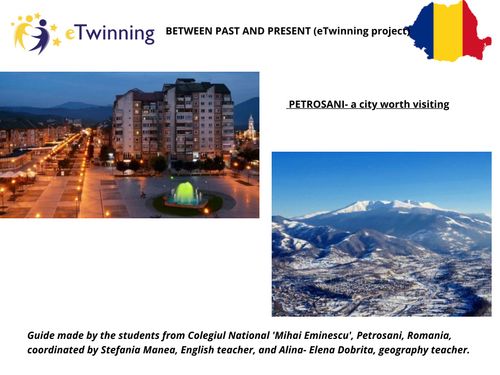 eTwinning

BETWEEN PAST AND PRESENT (eTwinning project)

PETROSANI- a city worth visiting

Guide made by the students from Colegiul National 'Mihai Eminescu', Petrosani, Romania, coordinated by Stefania Manea, English teacher, and Alina- Elena Dobrita, geography teacher.